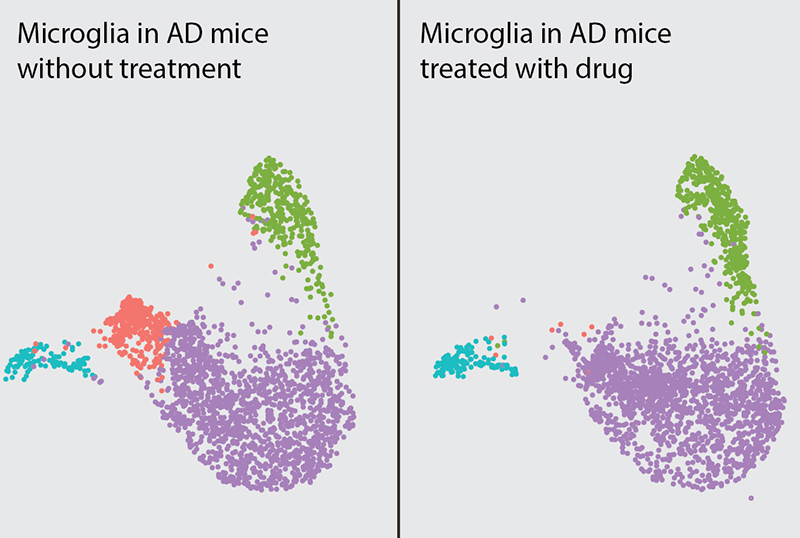 Microglia in AD mice without treatment

Microglia in AD mice treated with drug